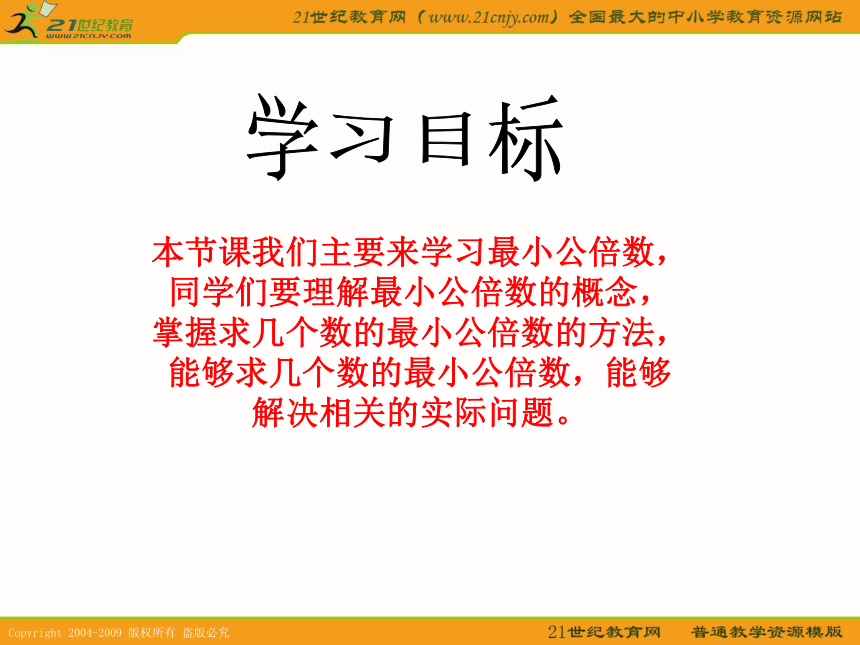 21世纪教育
www.21cnjy.com

21世纪教育网（www.21cnjy.com）全国最大的中小学教育资源网站

学习目标

本节课我们主要来学习最小公倍数，同学们要理解最小公倍数的概念，掌握求几个数的最小公倍数的方法，能够求几个数的最小公倍数，能够解决相关的实际问题。

Copyright 2004-2009 版权所有 盗版必究

21世纪教育网　普通教学资源模版